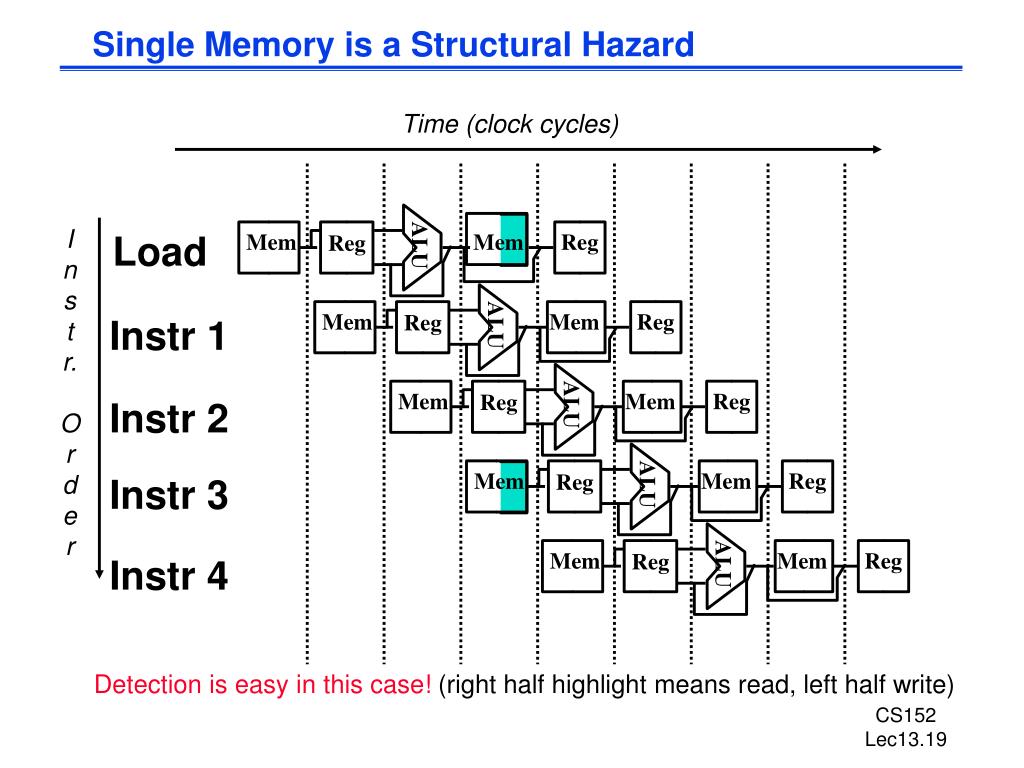 Single Memory is a Structural Hazard

Time (clock cycles)

I n s t r.

O r d e r

Load
Mem Reg ALU Mem Reg

Instr 1
Mem Reg ALU Mem Reg

Instr 2
Mem Reg ALU Mem Reg

Instr 3
Mem Reg ALU Mem Reg

Instr 4
Mem Reg ALU Mem Reg

Detection is easy in this case! (right half highlight means read, left half write)

CS152
Lec13.19